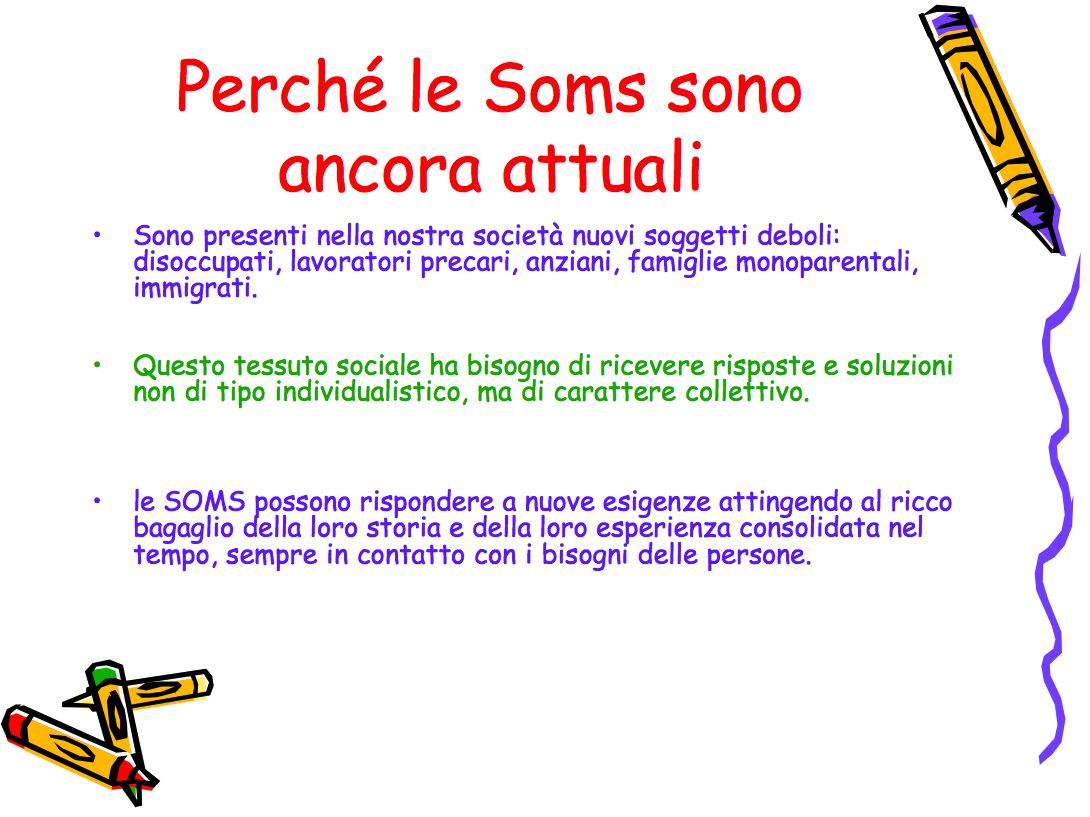 Perché le Soms sono ancora attuali

• Sono presenti nella nostra società nuovi soggetti deboli: disoccupati, lavoratori precari, anziani, famiglie monoparentali, immigrati.

• Questo tessuto sociale ha bisogno di ricevere risposte e soluzioni non di tipo individualistico, ma di carattere collettivo.

• le SOMS possono rispondere a nuove esigenze attingendo al ricco bagaglio della loro storia e della loro esperienza consolidata nel tempo, sempre in contatto con i bisogni delle persone.